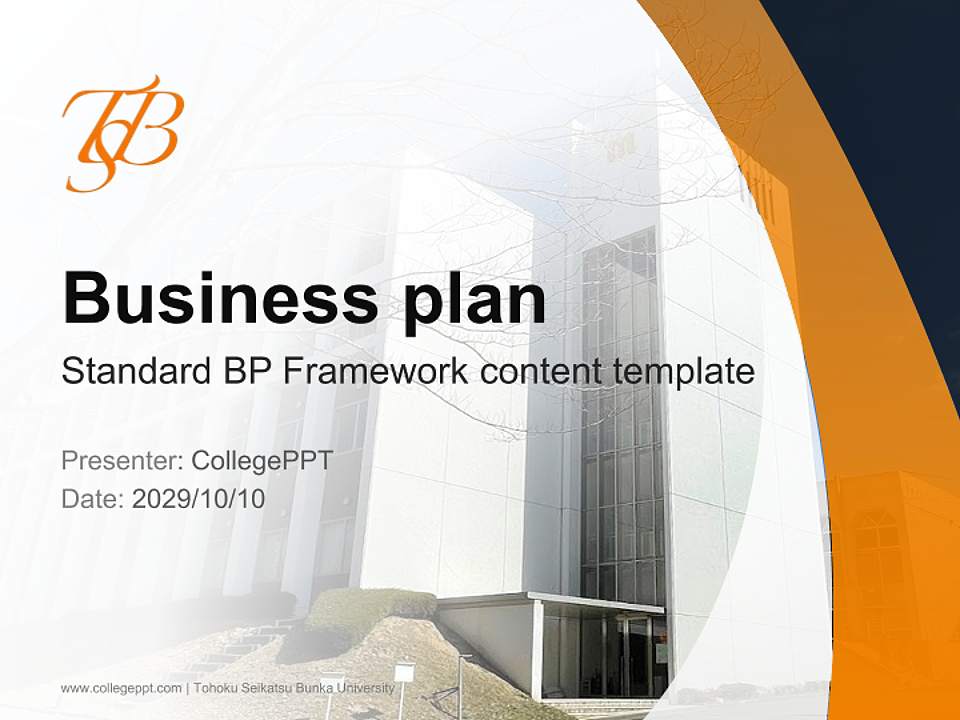 TSB

Business plan

Standard BP Framework content template

Presenter: CollegePPT
Date: 2029/10/10

www.collegeppt.com | Tohoku Seikatsu Bunka University